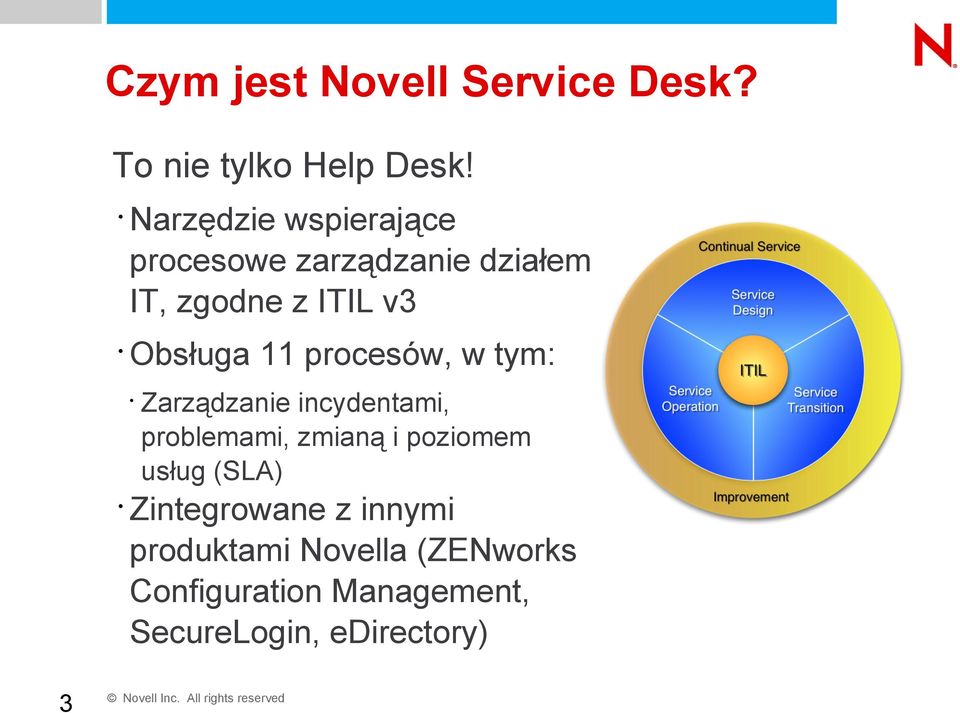 N

Czym jest Novell Service Desk?

To nie tylko Help Desk!

· Narzędzie wspierające procesowe zarządzanie działem IT, zgodne z ITIL v3

· Obsługa 11 procesów, w tym:

· Zarządzanie incydentami, problemami, zmianą i poziomem usług (SLA)

· Zintegrowane z innymi produktami Novella (ZENworks Configuration Management, SecureLogin, eDirectory)

Continual Service
Service Design
ITIL
Service Operation
Service Transition
Improvement

3 © Novell Inc. All rights reserved